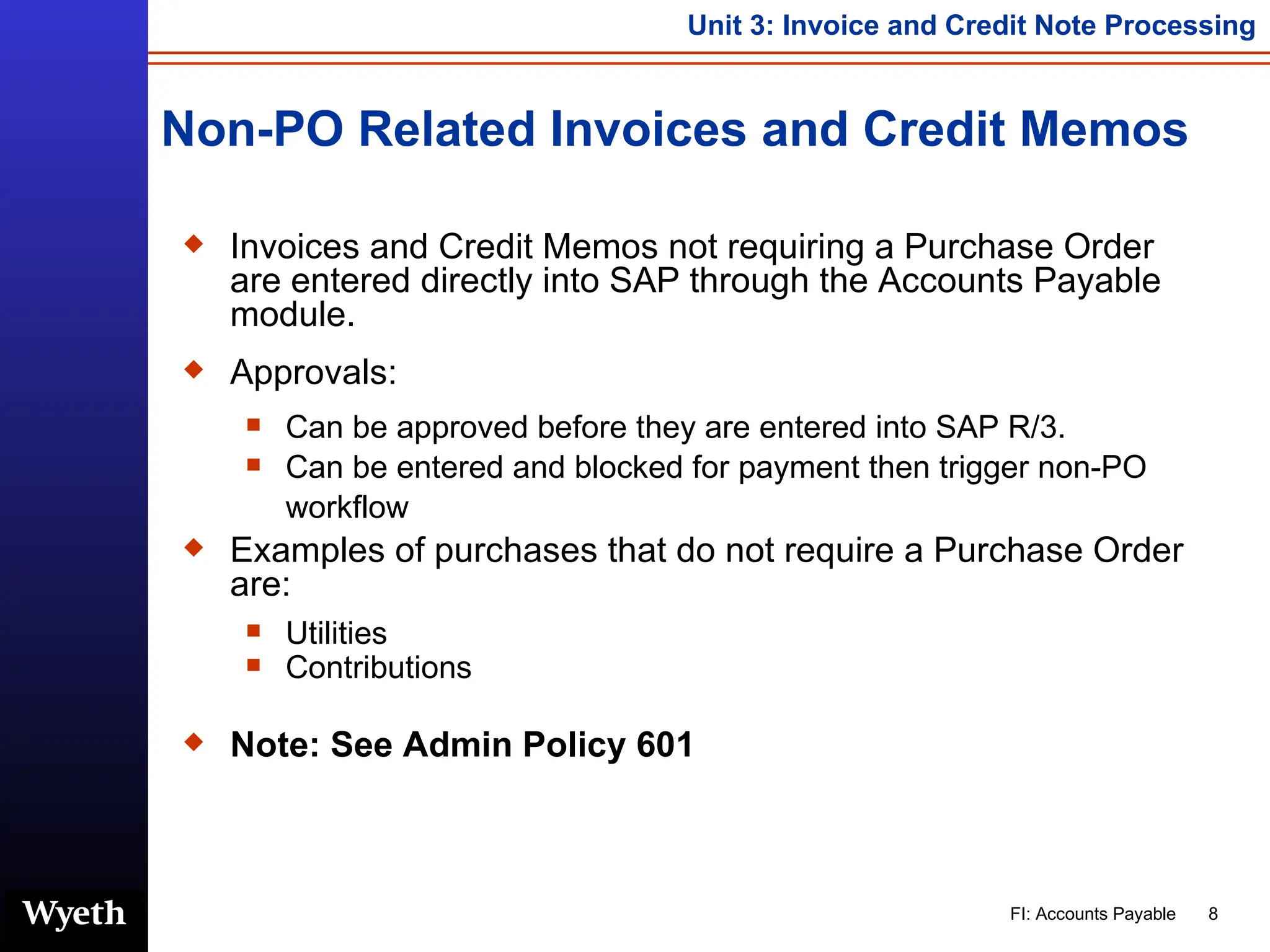 Unit 3: Invoice and Credit Note Processing

Non-PO Related Invoices and Credit Memos

Invoices and Credit Memos not requiring a Purchase Order are entered directly into SAP through the Accounts Payable module.

Approvals:

Can be approved before they are entered into SAP R/3.

Can be entered and blocked for payment then trigger non-PO workflow

Examples of purchases that do not require a Purchase Order are:

Utilities

Contributions

Note: See Admin Policy 601

Wyeth

FI: Accounts Payable 8